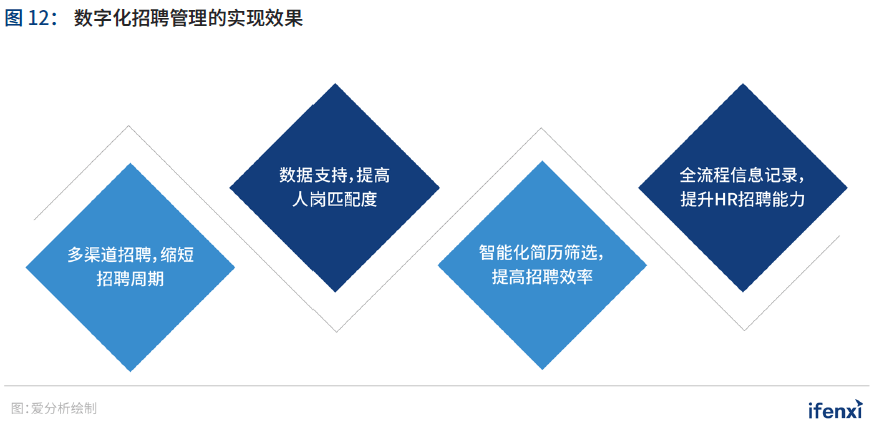 图 12： 数字化招聘管理的实现效果

多渠道招聘，缩短招聘周期

数据支持，提高人岗匹配度

智能化简历筛选，提高招聘效率

全流程信息记录，提升HR招聘能力

图：爱分析绘制

ifenxi